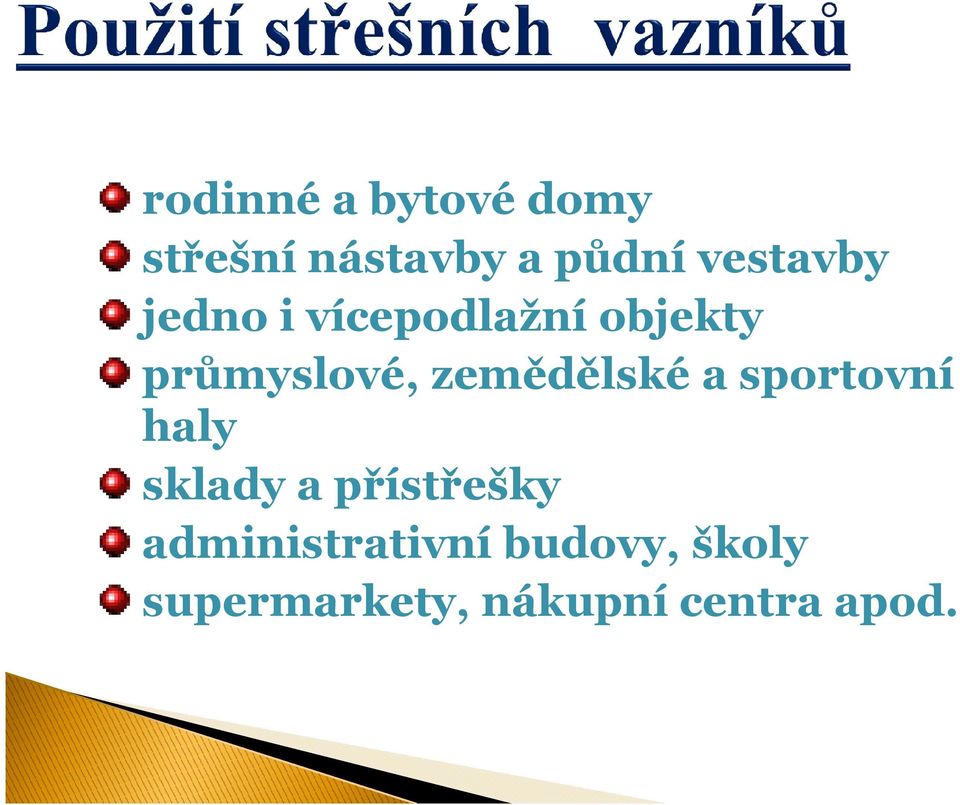 Použití střešních vazníků

rodinné a bytové domy
střešní nástavby a půdní vestavby
jedno i vícepodlažní objekty
průmyslové, zemědělské a sportovní haly
sklady a přístřešky
administrativní budovy, školy
supermarkety, nákupní centra apod.